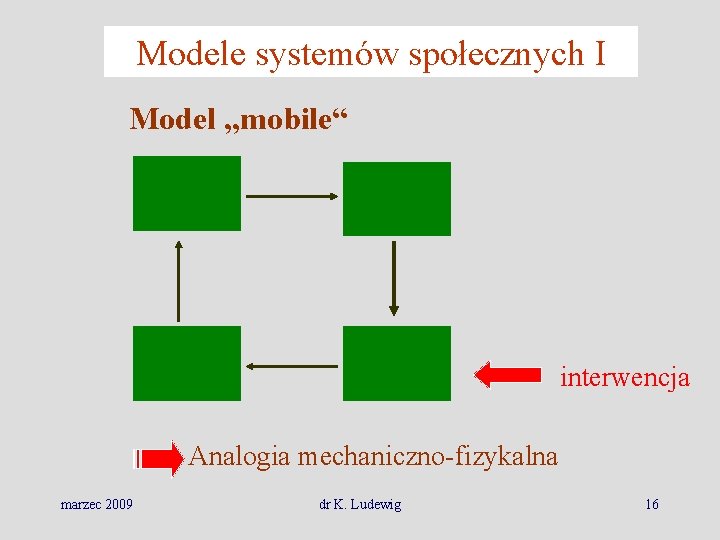 Modele systemów społecznych I

Model „mobile“

interwencja

Analogia mechaniczno-fizykalna

marzec 2009

dr K. Ludewig

16